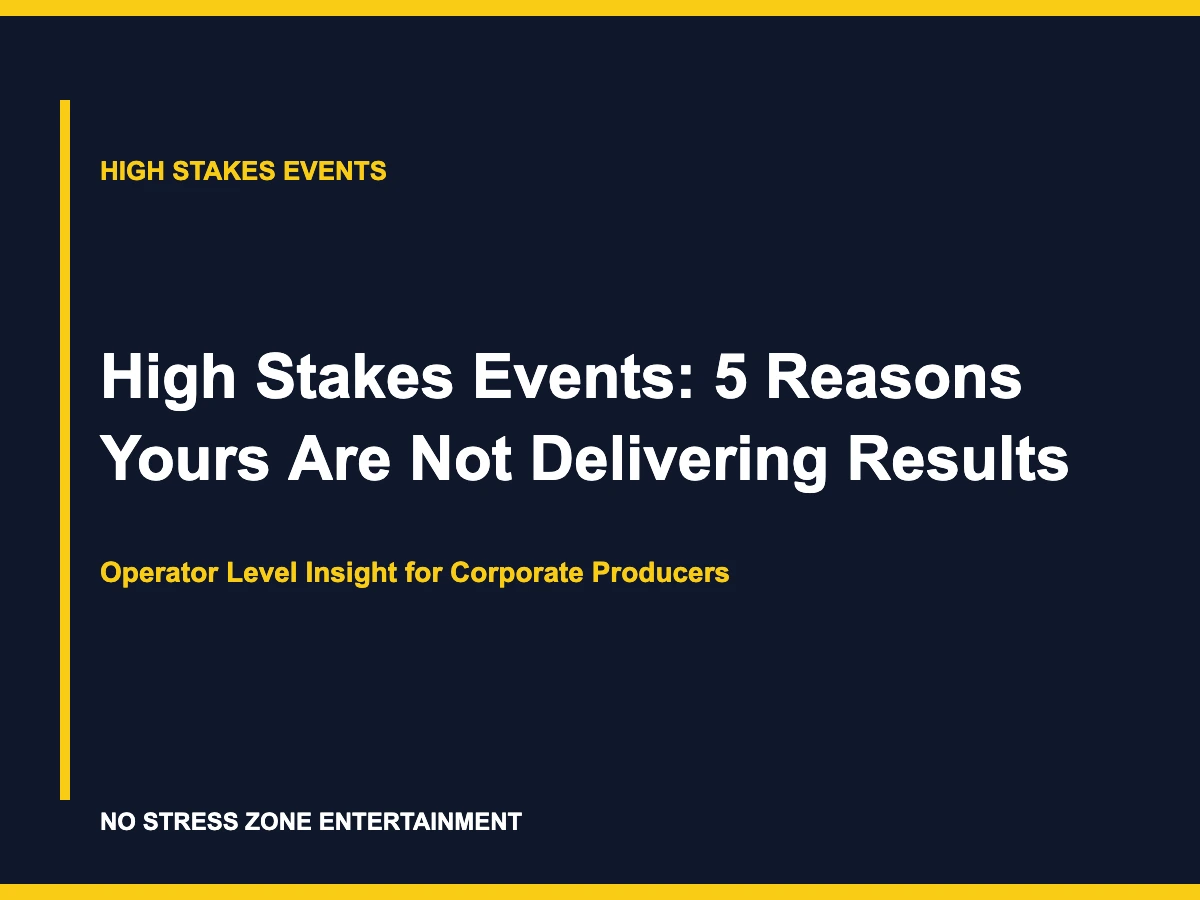 HIGH STAKES EVENTS

High Stakes Events: 5 Reasons Yours Are Not Delivering Results

Operator Level Insight for Corporate Producers

NO STRESS ZONE ENTERTAINMENT